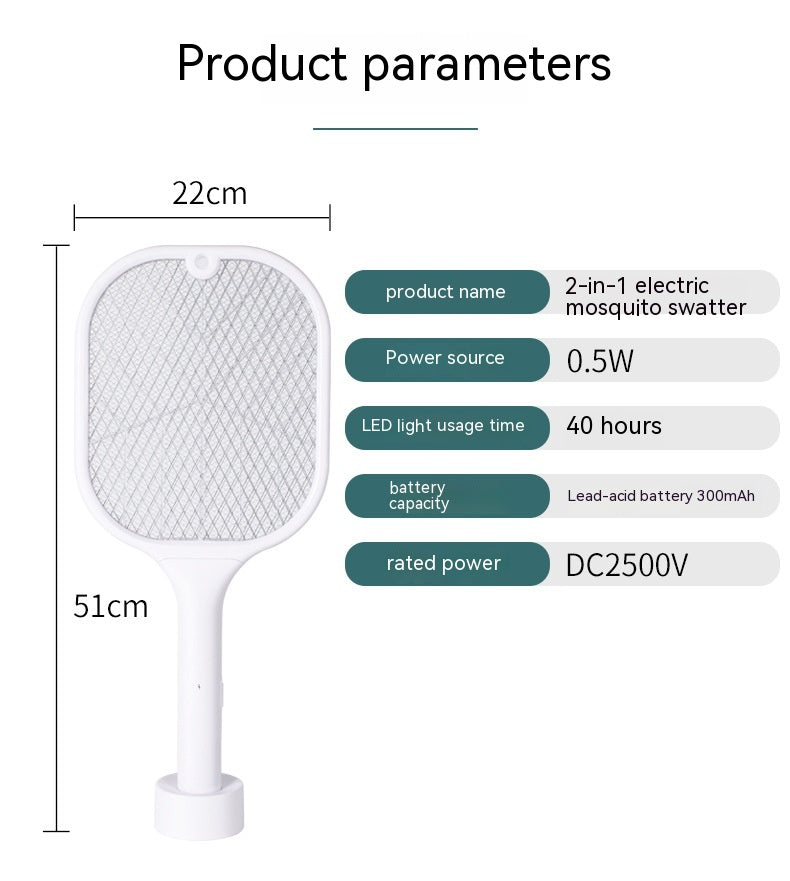 Product parameters

22cm

51cm

| product name | 2-in-1 electric mosquito swatter |
|---|---|
| Power source | 0.5W |
| LED light usage time | 40 hours |
| battery capacity | Lead-acid battery 300mAh |
| rated power | DC2500V |